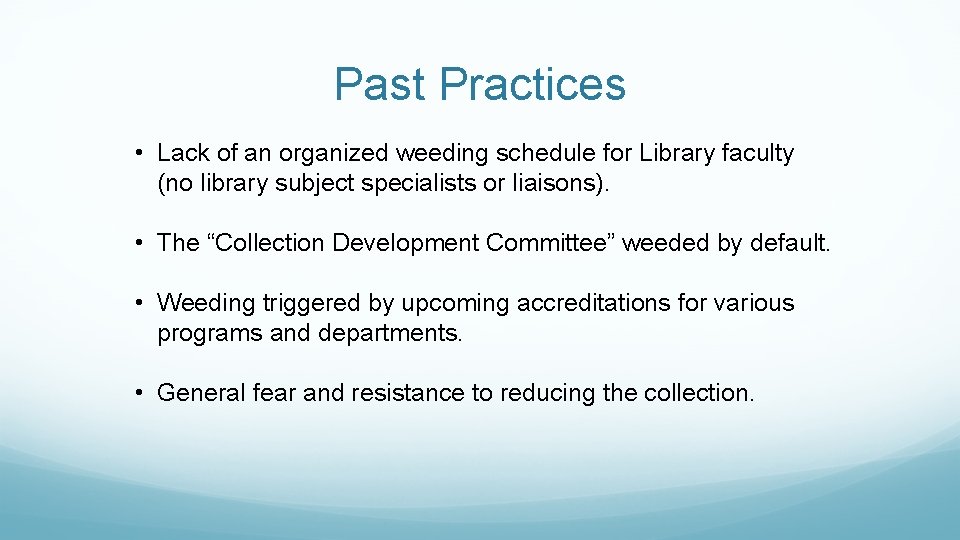 Past Practices

• Lack of an organized weeding schedule for Library faculty (no library subject specialists or liaisons).

• The “Collection Development Committee” weeded by default.

• Weeding triggered by upcoming accreditations for various programs and departments.

• General fear and resistance to reducing the collection.